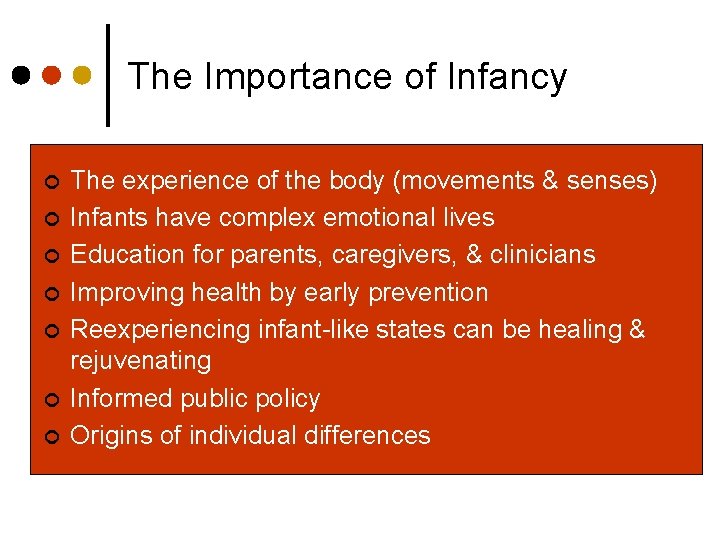 The Importance of Infancy

- The experience of the body (movements & senses)
- Infants have complex emotional lives
- Education for parents, caregivers, & clinicians
- Improving health by early prevention
- Reexperiencing infant-like states can be healing & rejuvenating
- Informed public policy
- Origins of individual differences